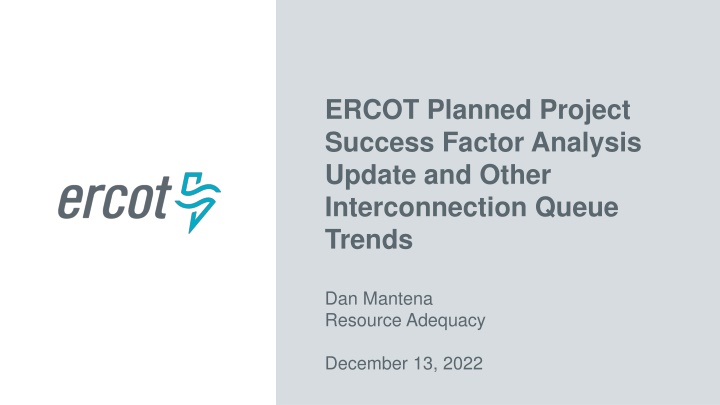 ercot

ERCOT Planned Project Success Factor Analysis Update and Other Interconnection Queue Trends

Dan Mantena
Resource Adequacy

December 13, 2022